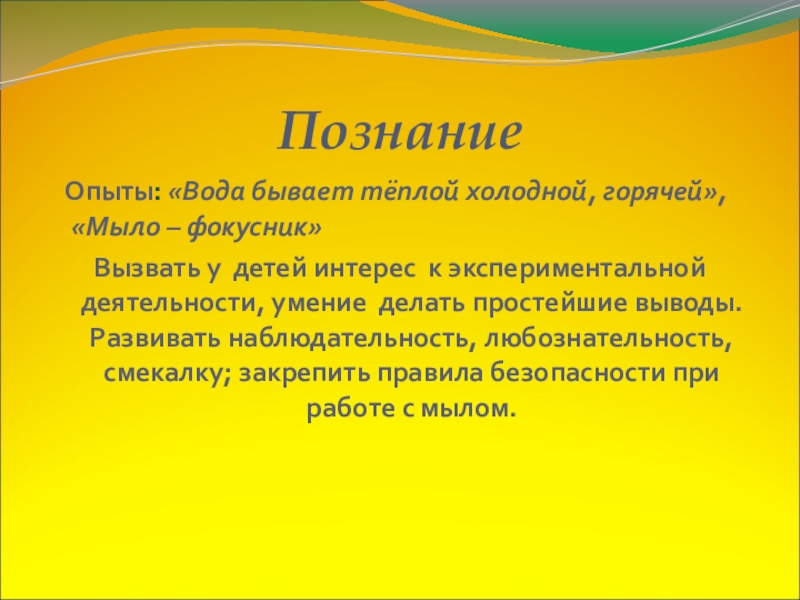 Познание

Опыты: «Вода бывает тёплой холодной, горячей», «Мыло – фокусник»

Вызвать у детей интерес к экспериментальной деятельности, умение делать простейшие выводы. Развивать наблюдательность, любознательность, смекалку; закрепить правила безопасности при работе с мылом.